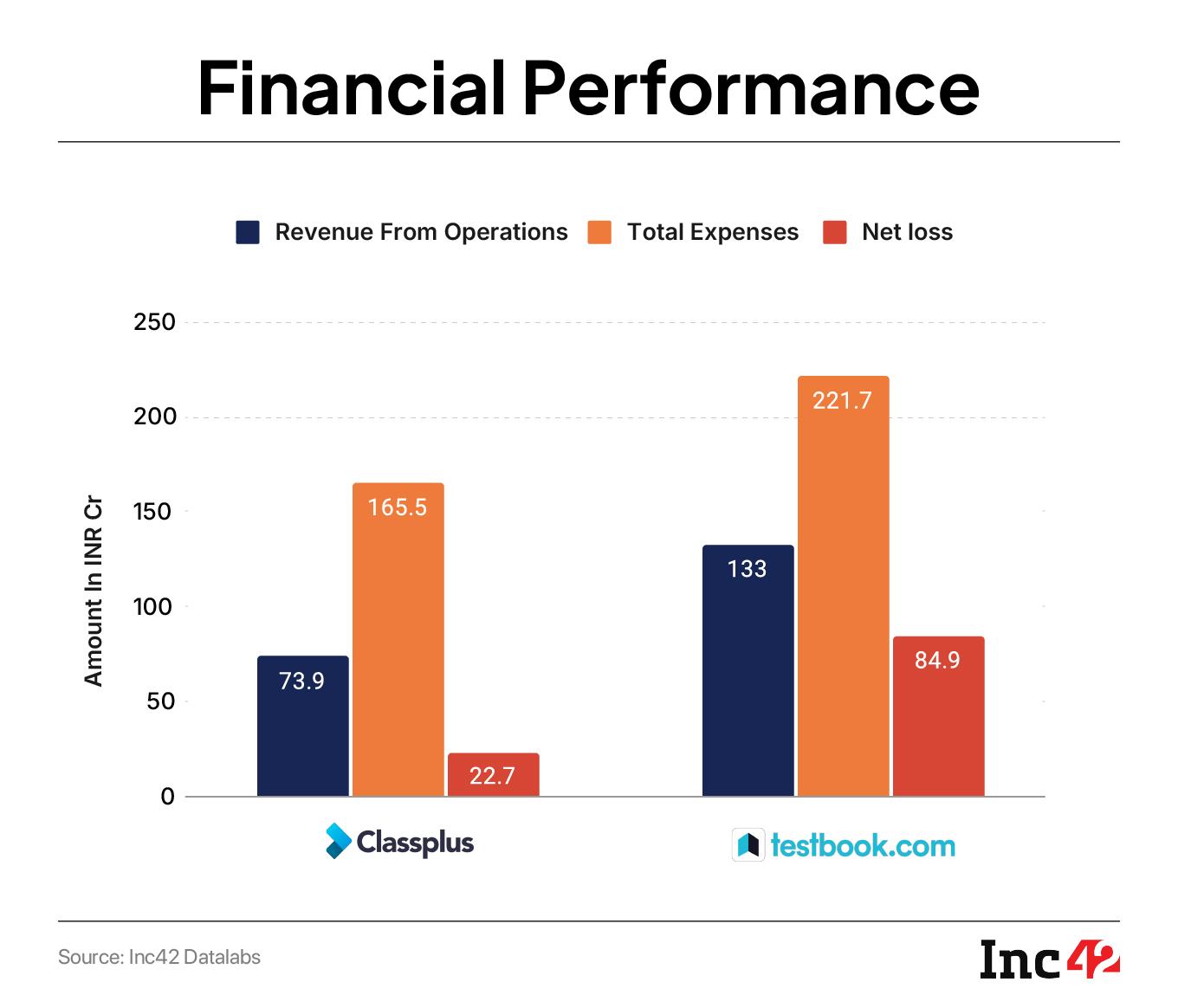 Financial Performance

Revenue From Operations  Total Expenses  Net loss

Amount In INR Cr

250
200
150
100
50
0

73.9
165.5
22.7
133
221.7
84.9

Classplus
testbook.com

Source: Inc42 Datalabs

Inc42